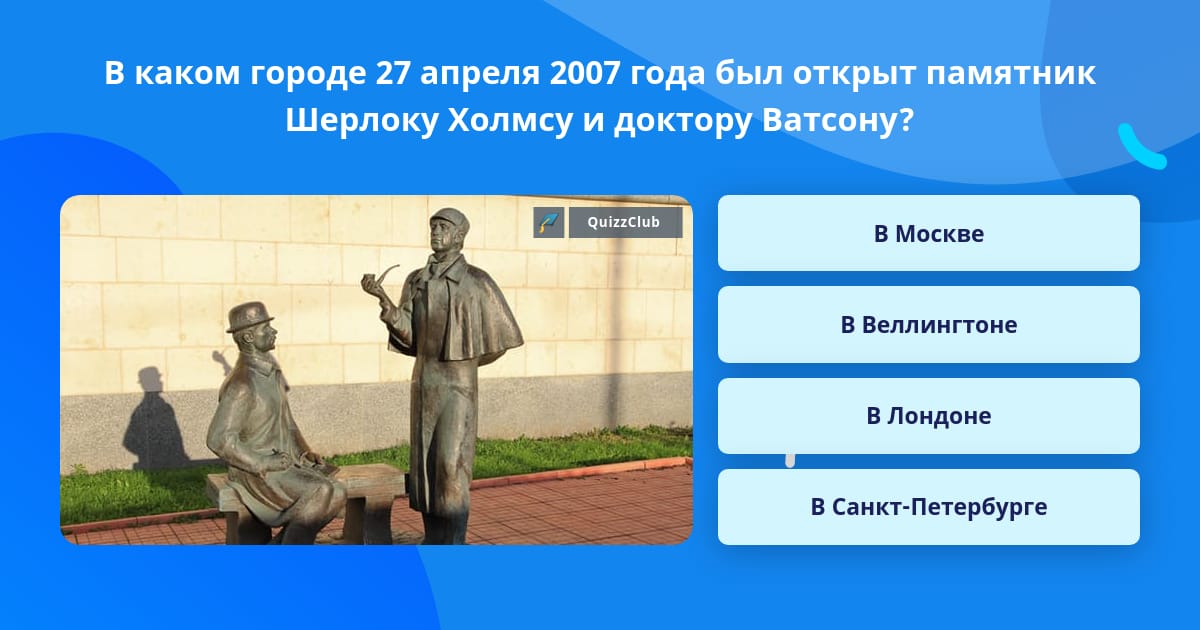 В каком городе 27 апреля 2007 года был открыт памятник Шерлоку Холмсу и доктору Ватсону?

QuizzClub

В Москве

В Веллингтоне

В Лондоне

В Санкт-Петербурге